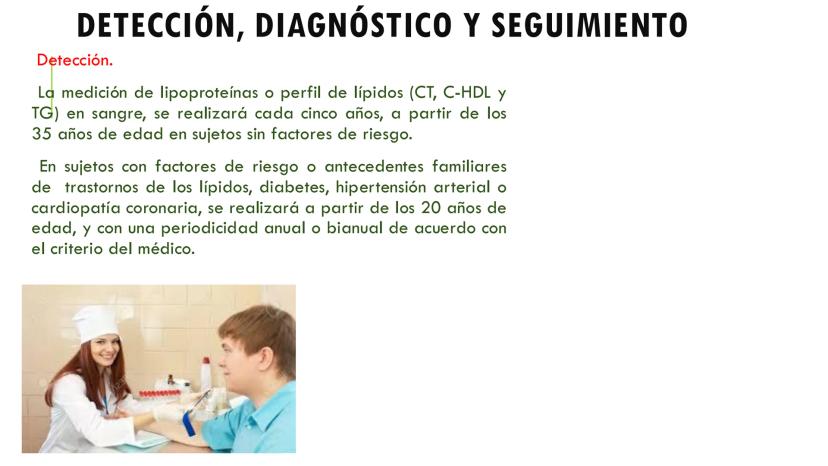 DETECCIÓN, DIAGNÓSTICO Y SEGUIMIENTO

Detección.

La medición de lipoproteínas o perfil de lípidos (CT, C-HDL y TG) en sangre, se realizará cada cinco años, a partir de los 35 años de edad en sujetos sin factores de riesgo.

En sujetos con factores de riesgo o antecedentes familiares de trastornos de los lípidos, diabetes, hipertensión arterial o cardiopatía coronaria, se realizará a partir de los 20 años de edad, y con una periodicidad anual o bianual de acuerdo con el criterio del médico.